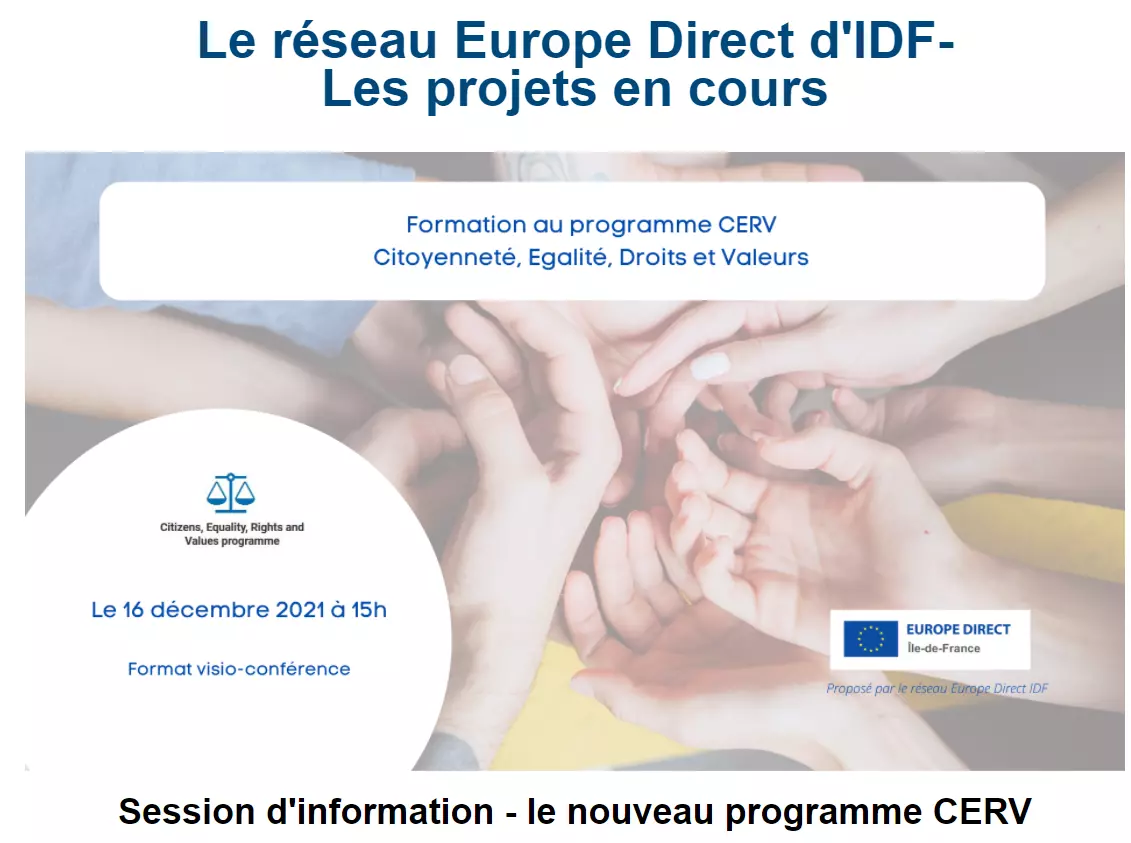 Le réseau Europe Direct d'IDF-
Les projets en cours

Formation au programme CERV
Citoyenneté, Egalité, Droits et Valeurs

Citizens, Equality, Rights and Values programme

Le 16 décembre 2021 à 15h

Format visio-conférence

EUROPE DIRECT
Île-de-France

Proposé par le réseau Europe Direct IDF

Session d'information - le nouveau programme CERV